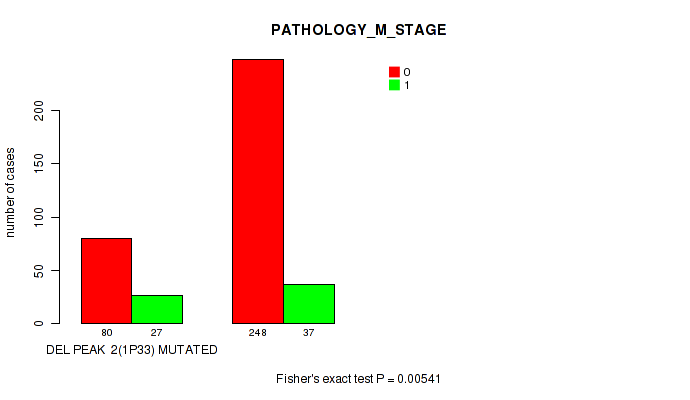 PATHOLOGY_M_STAGE

0
1

number of cases

200
150
100
50
0

80 27 248 37

DEL PEAK 2(1P33) MUTATED

Fisher's exact test P = 0.00541